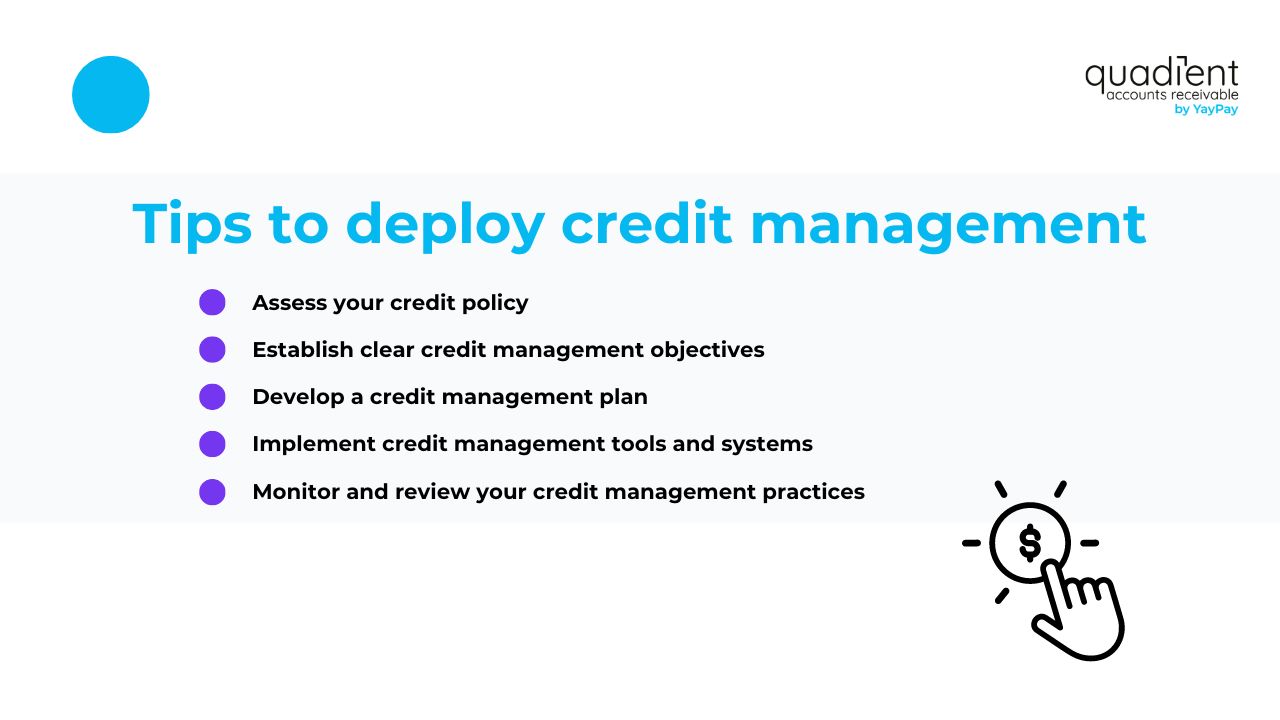 quadient
accounts receivable
by YayPay

Tips to deploy credit management

Assess your credit policy
Establish clear credit management objectives
Develop a credit management plan
Implement credit management tools and systems
Monitor and review your credit management practices

$